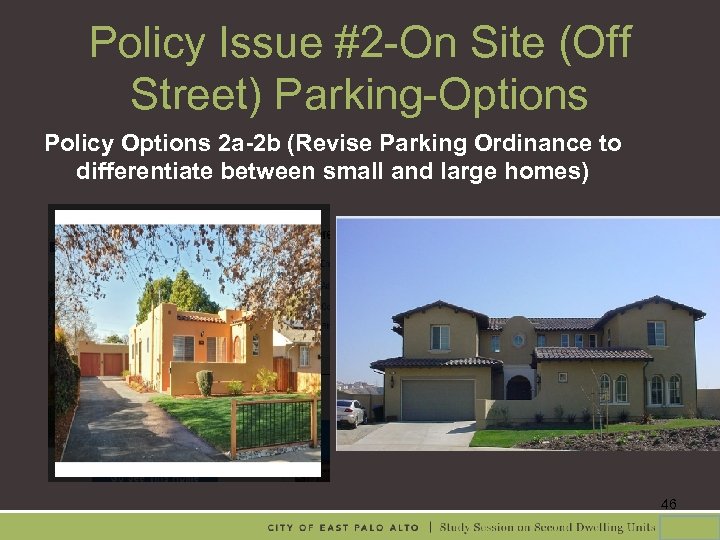 Policy Issue #2-On Site (Off Street) Parking-Options

Policy Options 2a-2b (Revise Parking Ordinance to differentiate between small and large homes)

46

CITY OF EAST PALO ALTO | Study Session on Second Dwelling Units